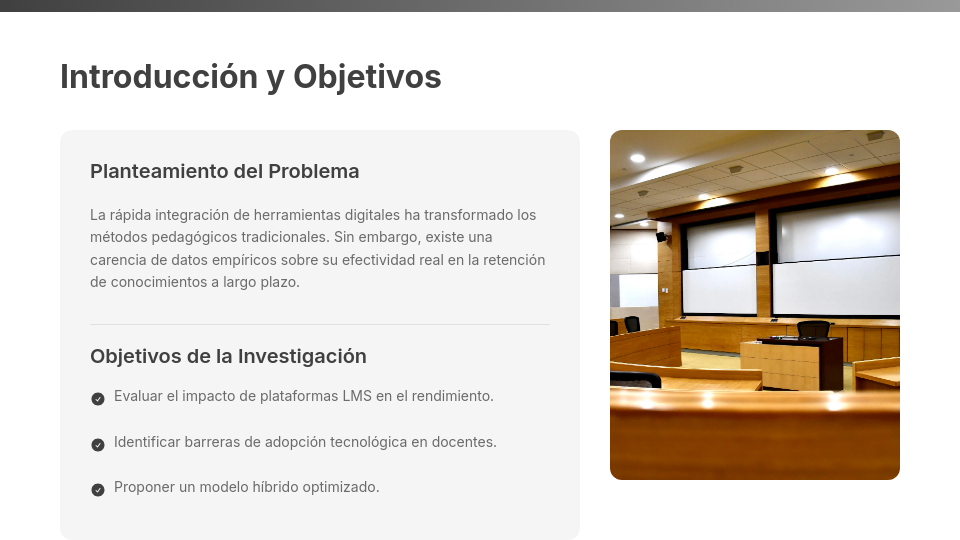 Introducción y Objetivos

Planteamiento del Problema

La rápida integración de herramientas digitales ha transformado los métodos pedagógicos tradicionales. Sin embargo, existe una carencia de datos empíricos sobre su efectividad real en la retención de conocimientos a largo plazo.

Objetivos de la Investigación

Evaluar el impacto de plataformas LMS en el rendimiento.

Identificar barreras de adopción tecnológica en docentes.

Proponer un modelo híbrido optimizado.